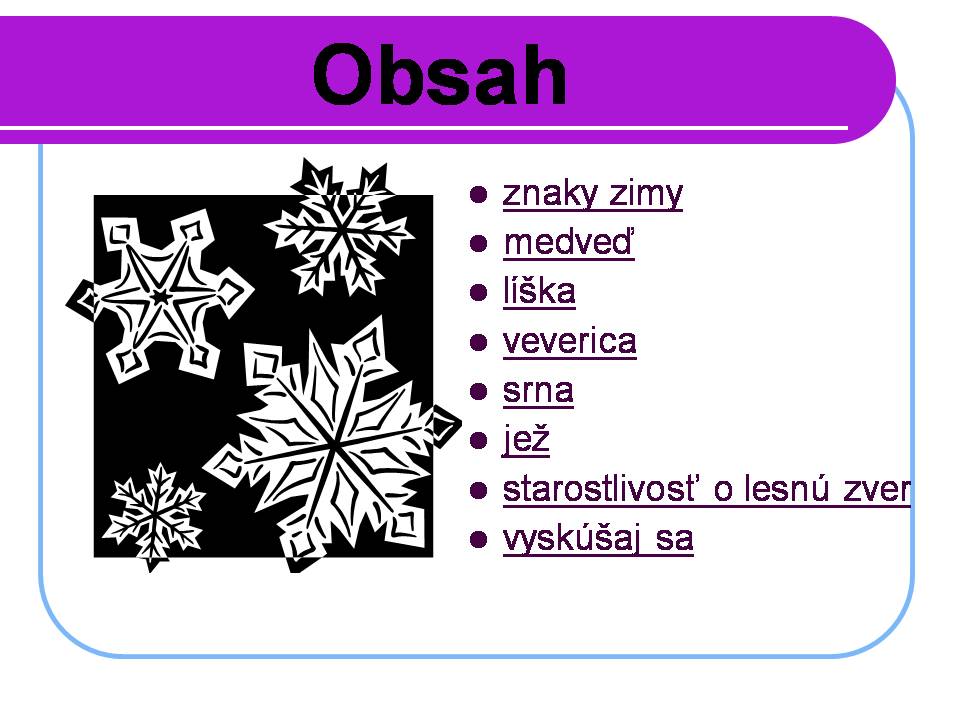 Obsah

- znaky zimy
- medveď
- líška
- veverica
- srna
- jež
- starostlivosť o lesnú zver
- vyskúšaj sa